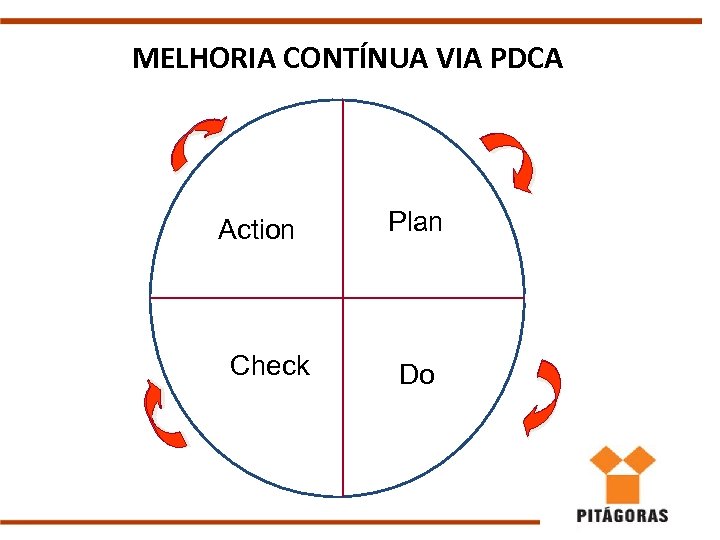 MELHORIA CONTÍNUA VIA PDCA

Action

Plan

Check

Do

PITÁGORAS